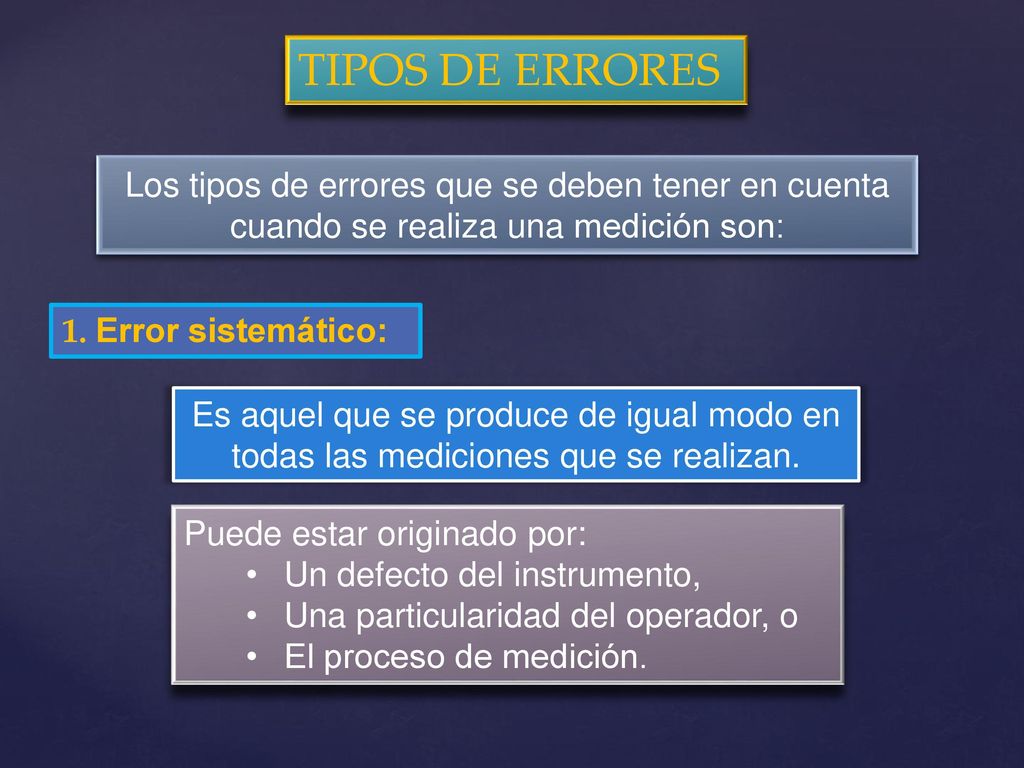 TIPOS DE ERRORES

Los tipos de errores que se deben tener en cuenta cuando se realiza una medición son:

1. Error sistemático:

Es aquel que se produce de igual modo en todas las mediciones que se realizan.

Puede estar originado por:
• Un defecto del instrumento,
• Una particularidad del operador, o
• El proceso de medición.